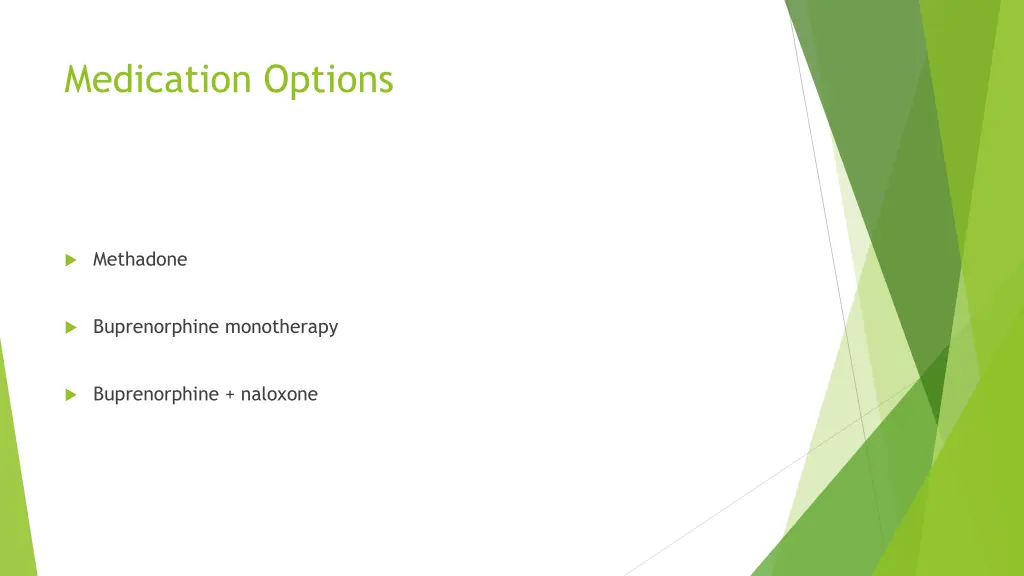 Medication Options

Methadone

Buprenorphine monotherapy

Buprenorphine + naloxone